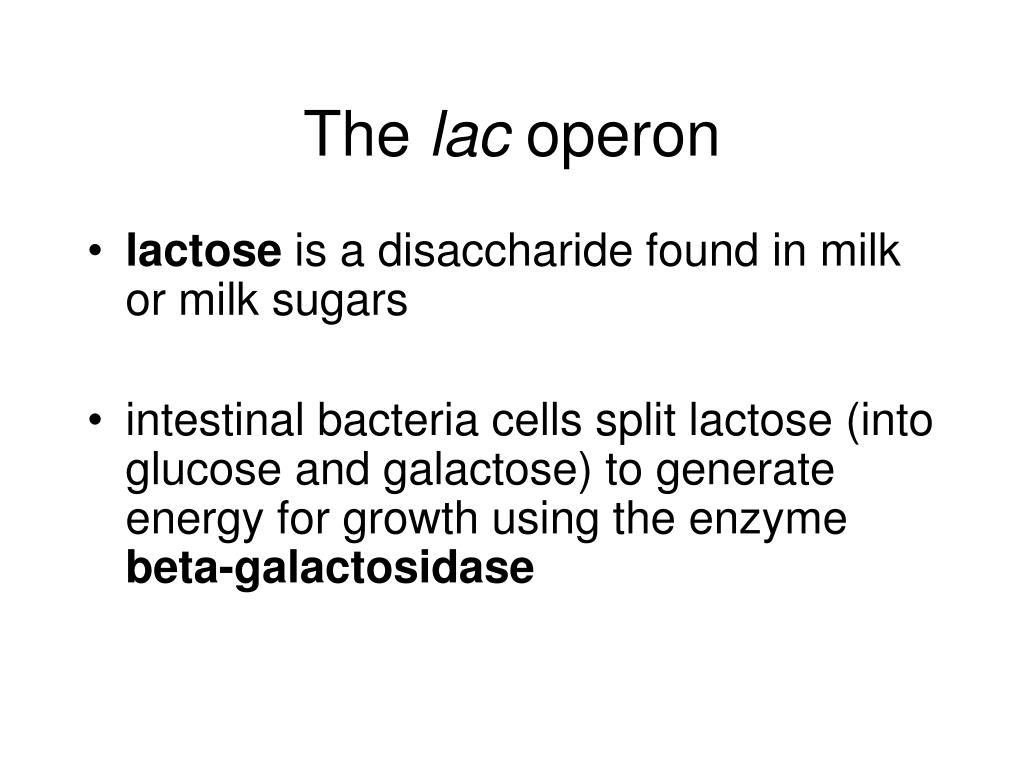 The lac operon

• lactose is a disaccharide found in milk or milk sugars

• intestinal bacteria cells split lactose (into glucose and galactose) to generate energy for growth using the enzyme beta-galactosidase